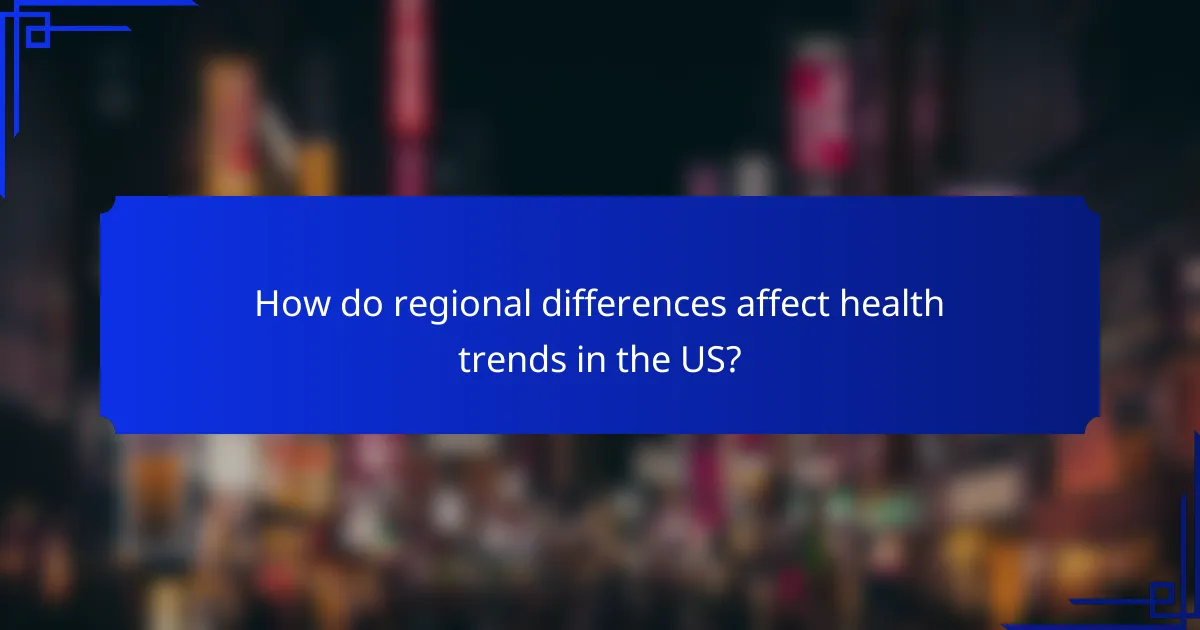 How do regional differences affect health trends in the US?